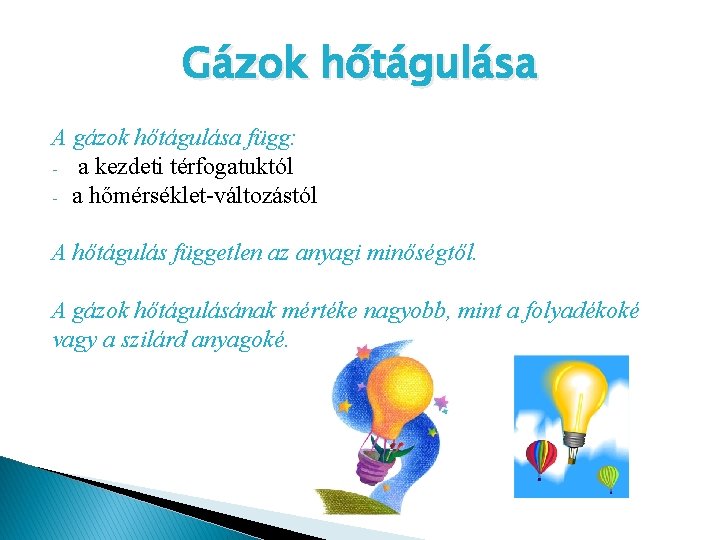 Gázok hőtágulása

A gázok hőtágulása függ:
- a kezdeti térfogatuktól
- a hőmérséklet-változástól

A hőtágulás független az anyagi minőségtől.

A gázok hőtágulásának mértéke nagyobb, mint a folyadékoké vagy a szilárd anyagoké.